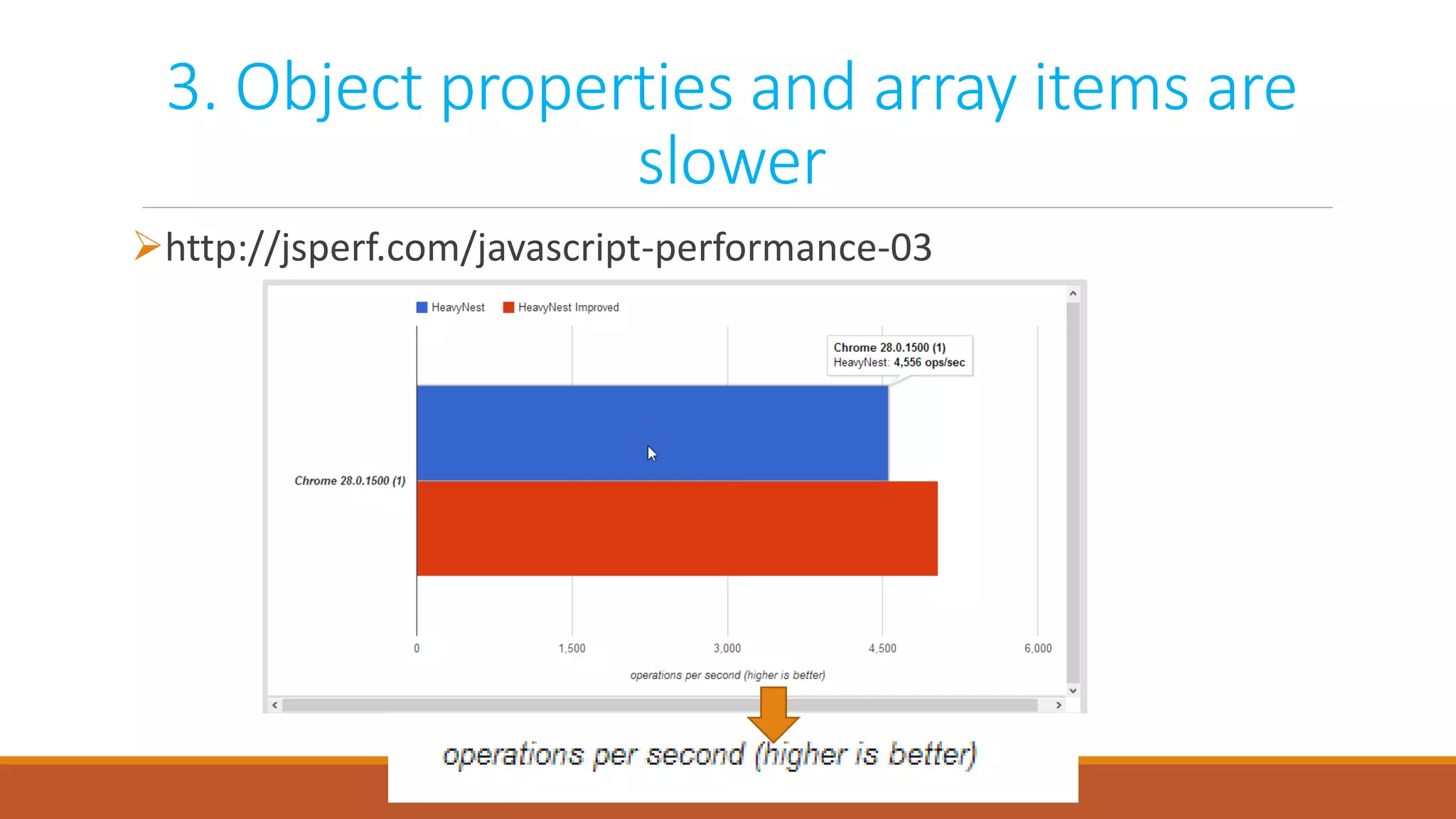 3. Object properties and array items are slower

http://jsperf.com/javascript-performance-03

HeavyNest HeavyNest Improved

Chrome 28.0.1500 (1)
HeavyNest: 4,556 ops/sec

Chrome 28.0.1500 (1)

0 1,500 3,000 4,500 6,000

operations per second (higher is better)

operations per second (higher is better)